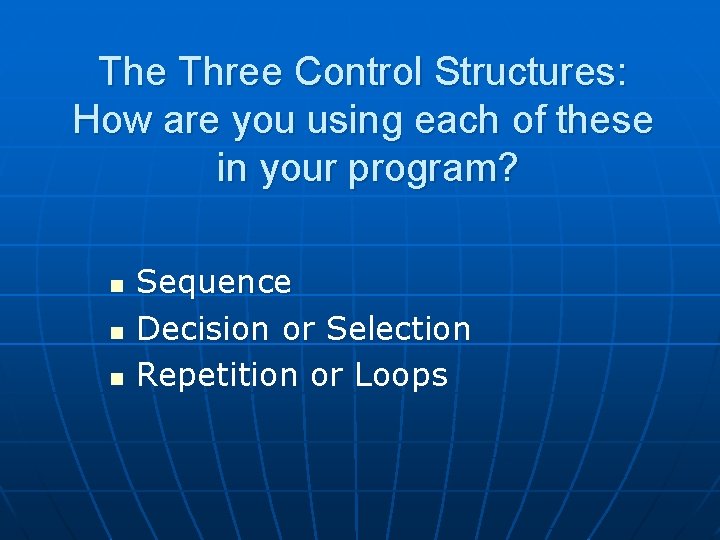 The Three Control Structures: How are you using each of these in your program?

- Sequence
- Decision or Selection
- Repetition or Loops